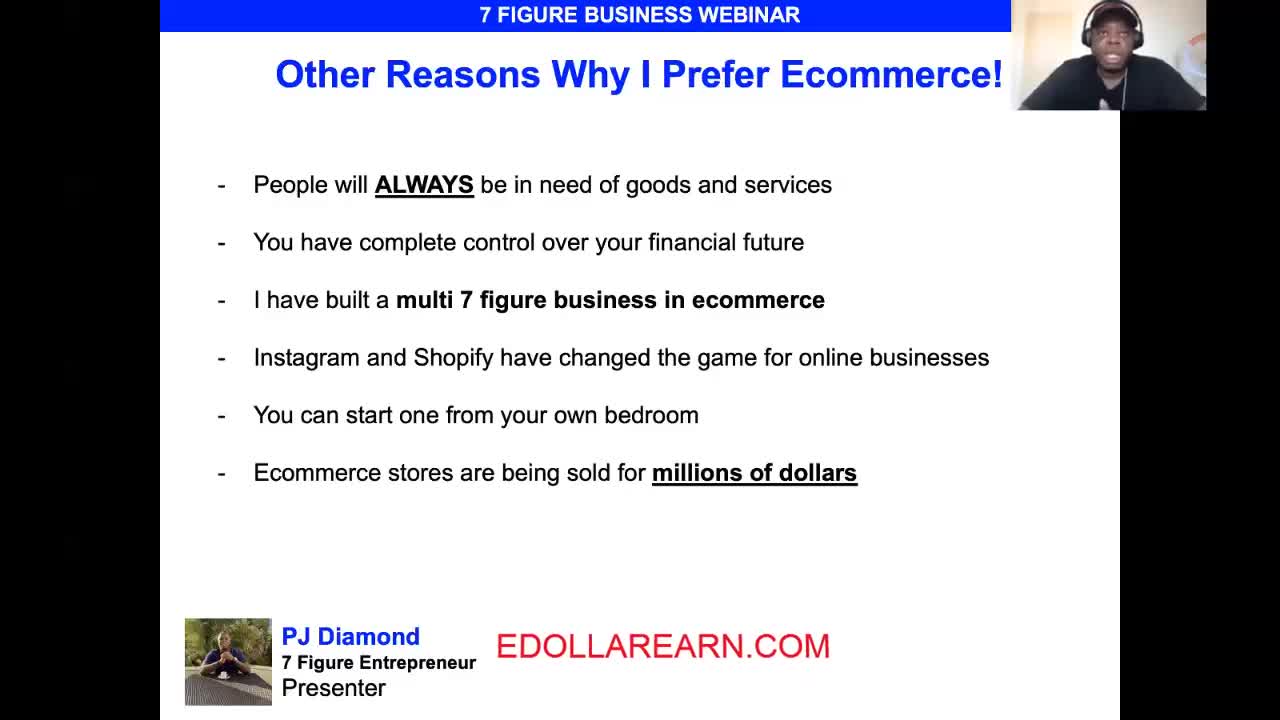 7 FIGURE BUSINESS WEBINAR

Other Reasons Why I Prefer Ecommerce!

- People will ALWAYS be in need of goods and services

- You have complete control over your financial future

- I have built a multi 7 figure business in ecommerce

- Instagram and Shopify have changed the game for online businesses

- You can start one from your own bedroom

- Ecommerce stores are being sold for millions of dollars

PJ Diamond
7 Figure Entrepreneur
Presenter

EDOLLAREARN.COM